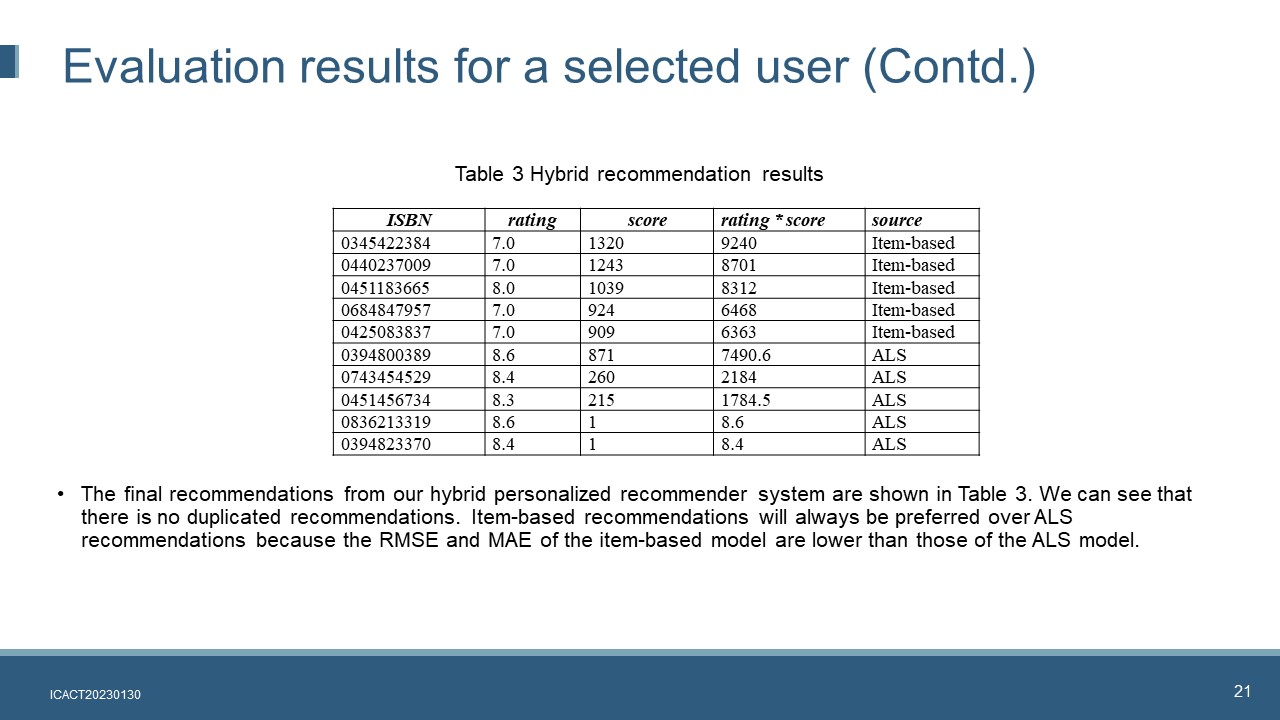 Evaluation results for a selected user (Contd.)

Table 3 Hybrid recommendation results

| ISBN | rating | score | rating * score | source |
|---|---|---|---|---|
| 0345422384 | 7.0 | 1320 | 9240 | Item-based |
| 0440237009 | 7.0 | 1243 | 8701 | Item-based |
| 0451183665 | 8.0 | 1039 | 8312 | Item-based |
| 0684847957 | 7.0 | 924 | 6468 | Item-based |
| 0425083837 | 7.0 | 909 | 6363 | Item-based |
| 0394800389 | 8.6 | 871 | 7490.6 | ALS |
| 0743454529 | 8.4 | 260 | 2184 | ALS |
| 0451456734 | 8.3 | 215 | 1784.5 | ALS |
| 0836213319 | 8.6 | 1 | 8.6 | ALS |
| 0394823370 | 8.4 | 1 | 8.4 | ALS |

• The final recommendations from our hybrid personalized recommender system are shown in Table 3. We can see that there is no duplicated recommendations. Item-based recommendations will always be preferred over ALS recommendations because the RMSE and MAE of the item-based model are lower than those of the ALS model.

ICACT20230130

21